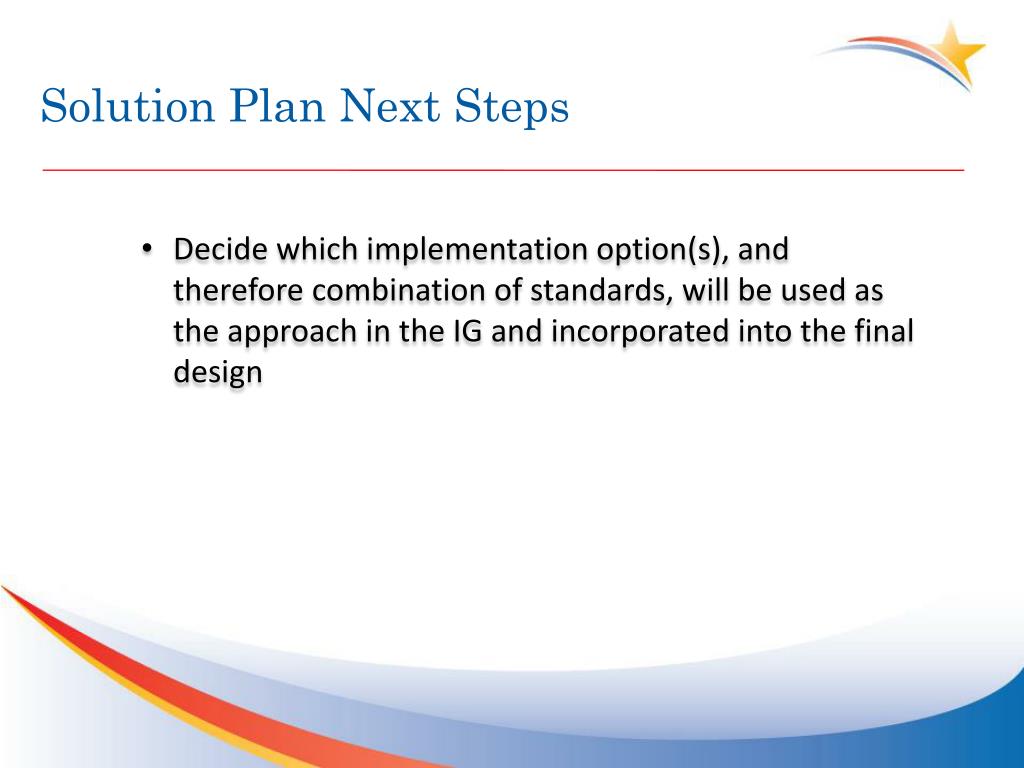 Solution Plan Next Steps

• Decide which implementation option(s), and therefore combination of standards, will be used as the approach in the IG and incorporated into the final design